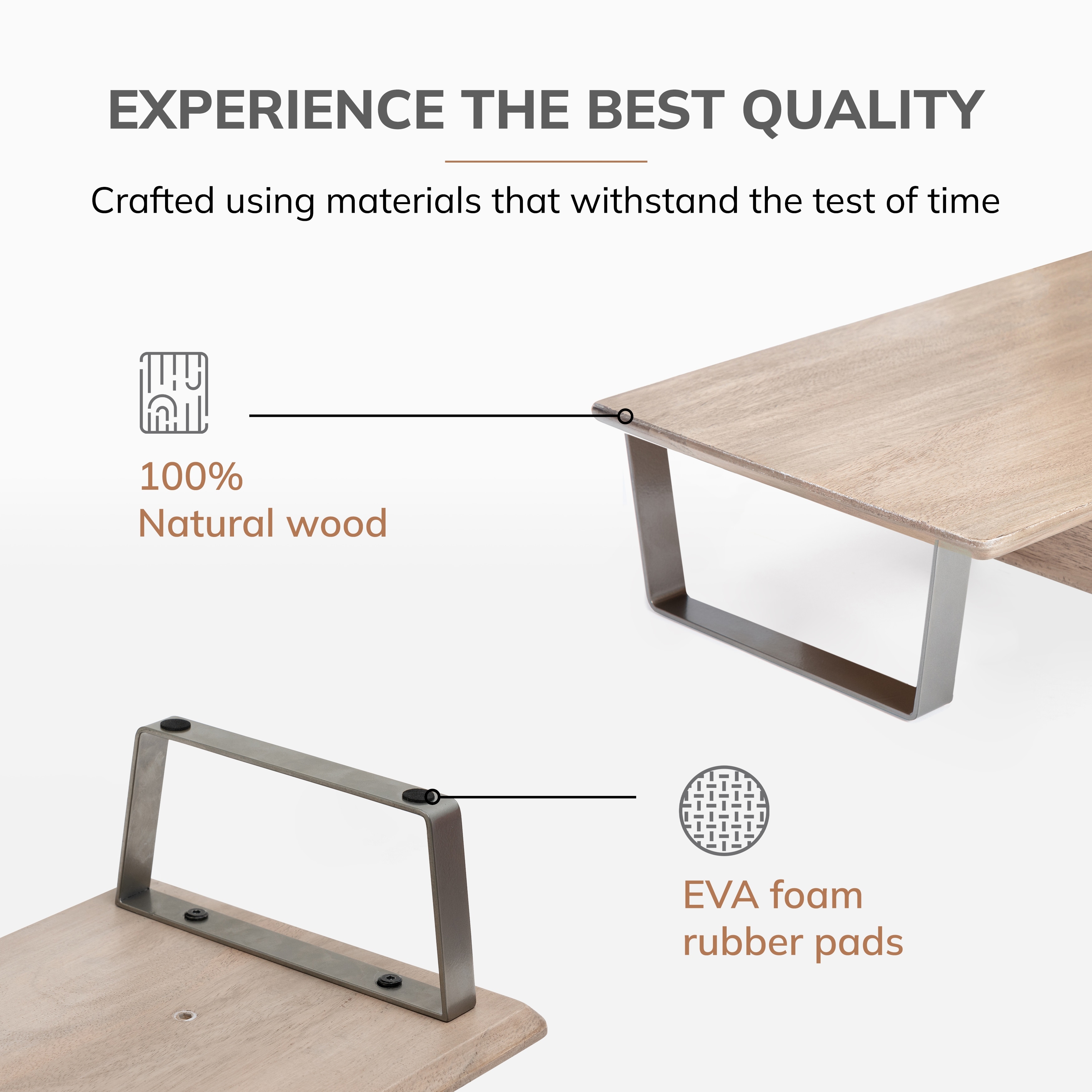 EXPERIENCE THE BEST QUALITY

Crafted using materials that withstand the test of time

100%
Natural wood

EVA foam
rubber pads